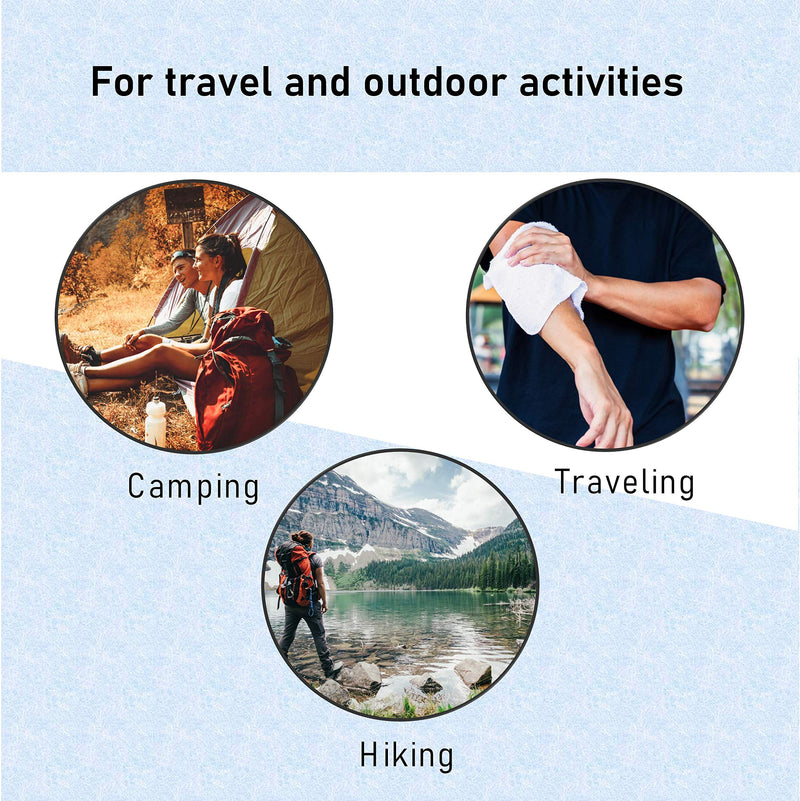 For travel and outdoor activities

Camping

Traveling

Hiking